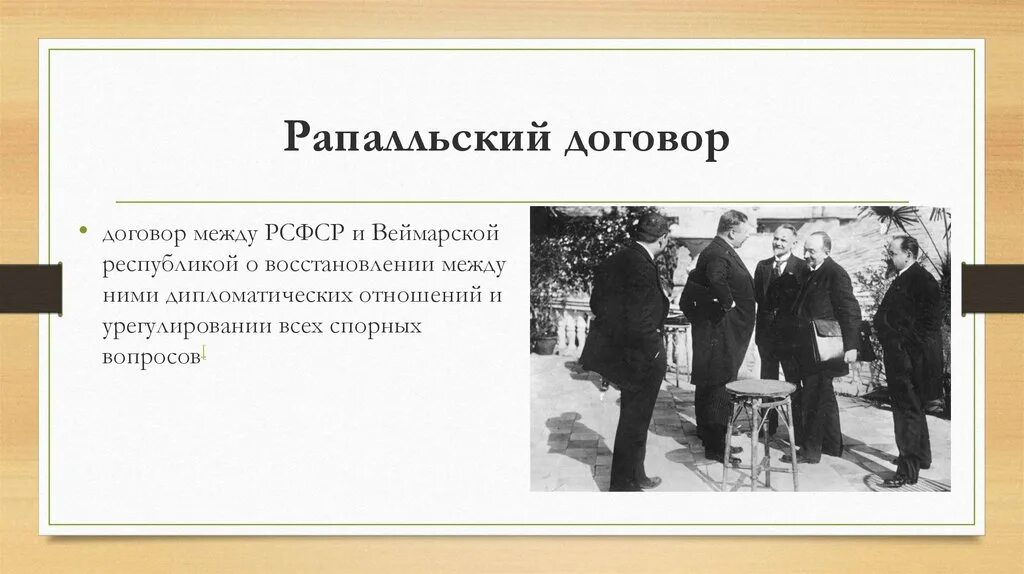 Рапалльский договор

• договор между РСФСР и Веймарской республикой о восстановлении между ними дипломатических отношений и урегулировании всех спорных вопросов